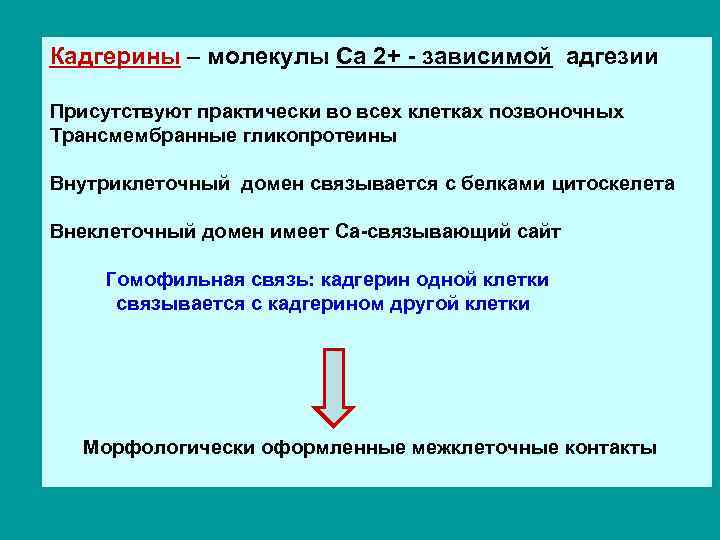 Кадгерины – молекулы Са 2+ - зависимой адгезии

Присутствуют практически во всех клетках позвоночных
Трансмембранные гликопротеины

Внутриклеточный домен связывается с белками цитоскелета

Внеклеточный домен имеет Са-связывающий сайт

Гомофильная связь: кадгерин одной клетки связывается с кадгерином другой клетки

Морфологически оформленные межклеточные контакты